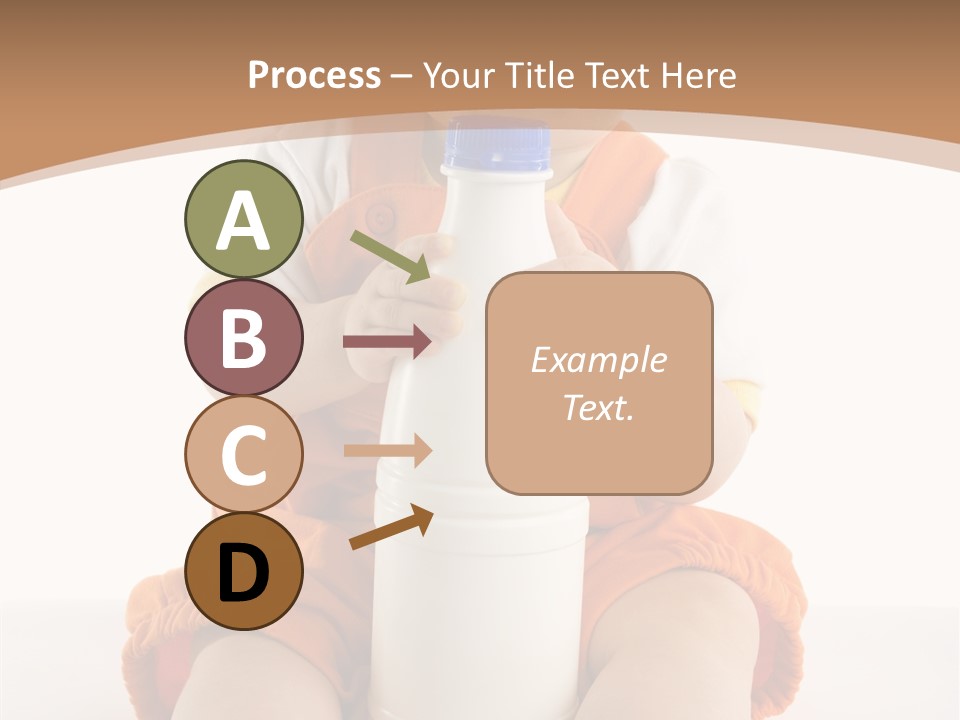 Process – Your Title Text Here

A

B

C

D

Example Text.